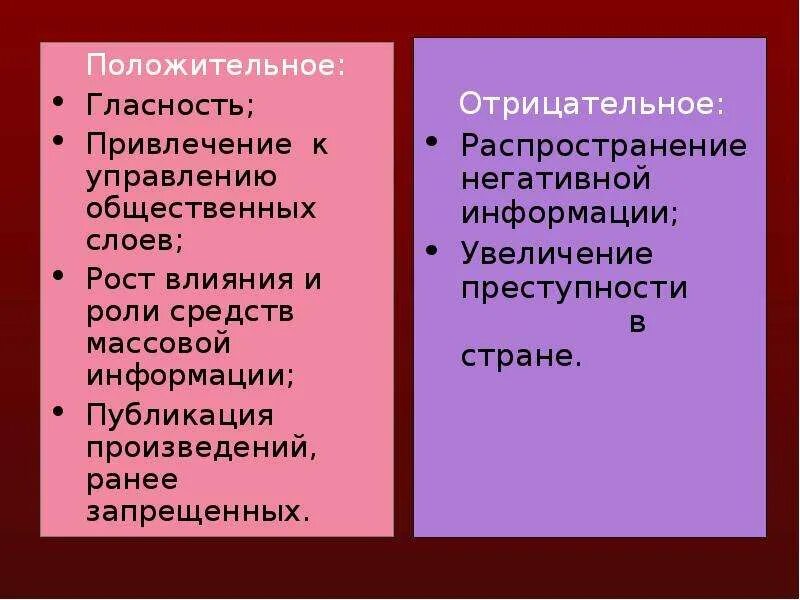 Положительное:

• Гласность;
• Привлечение к управлению общественных слоев;
• Рост влияния и роли средств массовой информации;
• Публикация произведений, ранее запрещенных.

Отрицательное:

• Распространение негативной информации;
• Увеличение преступности в стране.